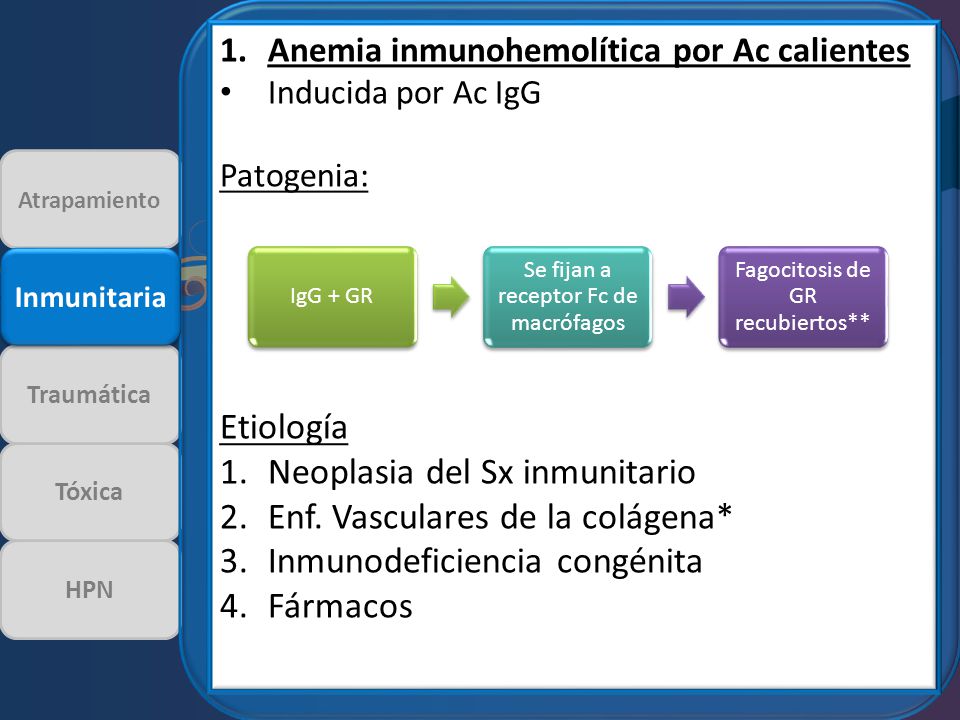 Atrapamiento

Inmunitaria

Traumática

Tóxica

HPN

1. Anemia inmunohemolítica por Ac calientes
• Inducida por Ac IgG

Patogenia:

IgG + GR

Se fijan a receptor Fc de macrófagos

Fagocitosis de GR recubiertos**

Etiología
1. Neoplasia del Sx inmunitario
2. Enf. Vasculares de la colágena*
3. Inmunodeficiencia congénita
4. Fármacos